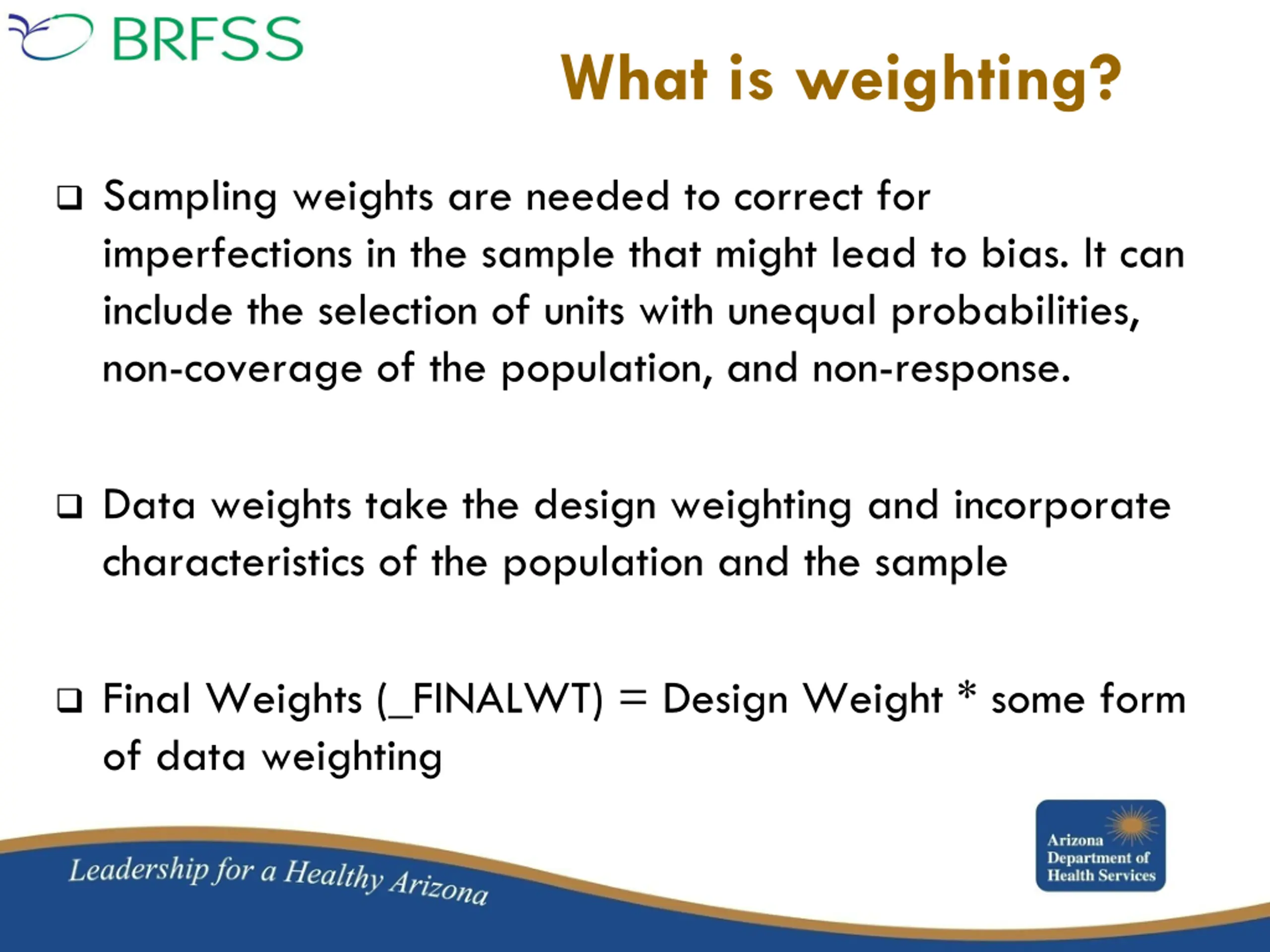 BRFSS

What is weighting?

❑ Sampling weights are needed to correct for imperfections in the sample that might lead to bias. It can include the selection of units with unequal probabilities, non-coverage of the population, and non-response.

❑ Data weights take the design weighting and incorporate characteristics of the population and the sample

❑ Final Weights (_FINALWT) = Design Weight * some form of data weighting

Leadership for a Healthy Arizona

Arizona Department of Health Services